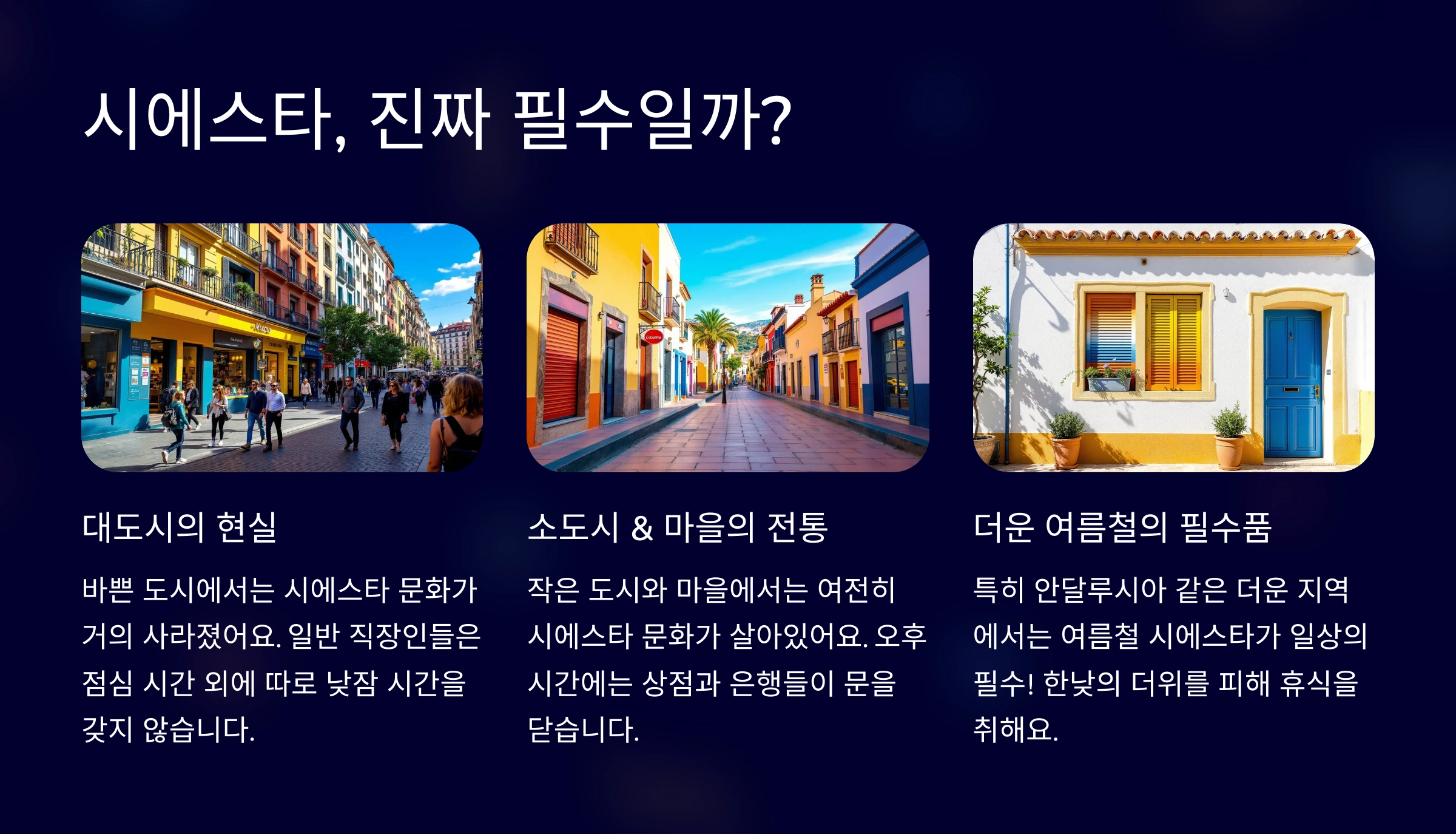 시에스타, 진짜 필수일까?

대도시의 현실

바쁜 도시에서는 시에스타 문화가 거의 사라졌어요. 일반 직장인들은 점심 시간 외에 따로 낮잠 시간을 갖지 않습니다.

소도시 & 마을의 전통

작은 도시와 마을에서는 여전히 시에스타 문화가 살아있어요. 오후 시간에는 상점과 은행들이 문을 닫습니다.

더운 여름철의 필수품

특히 안달루시아 같은 더운 지역에서는 여름철 시에스타가 일상의 필수! 한낮의 더위를 피해 휴식을 취해요.